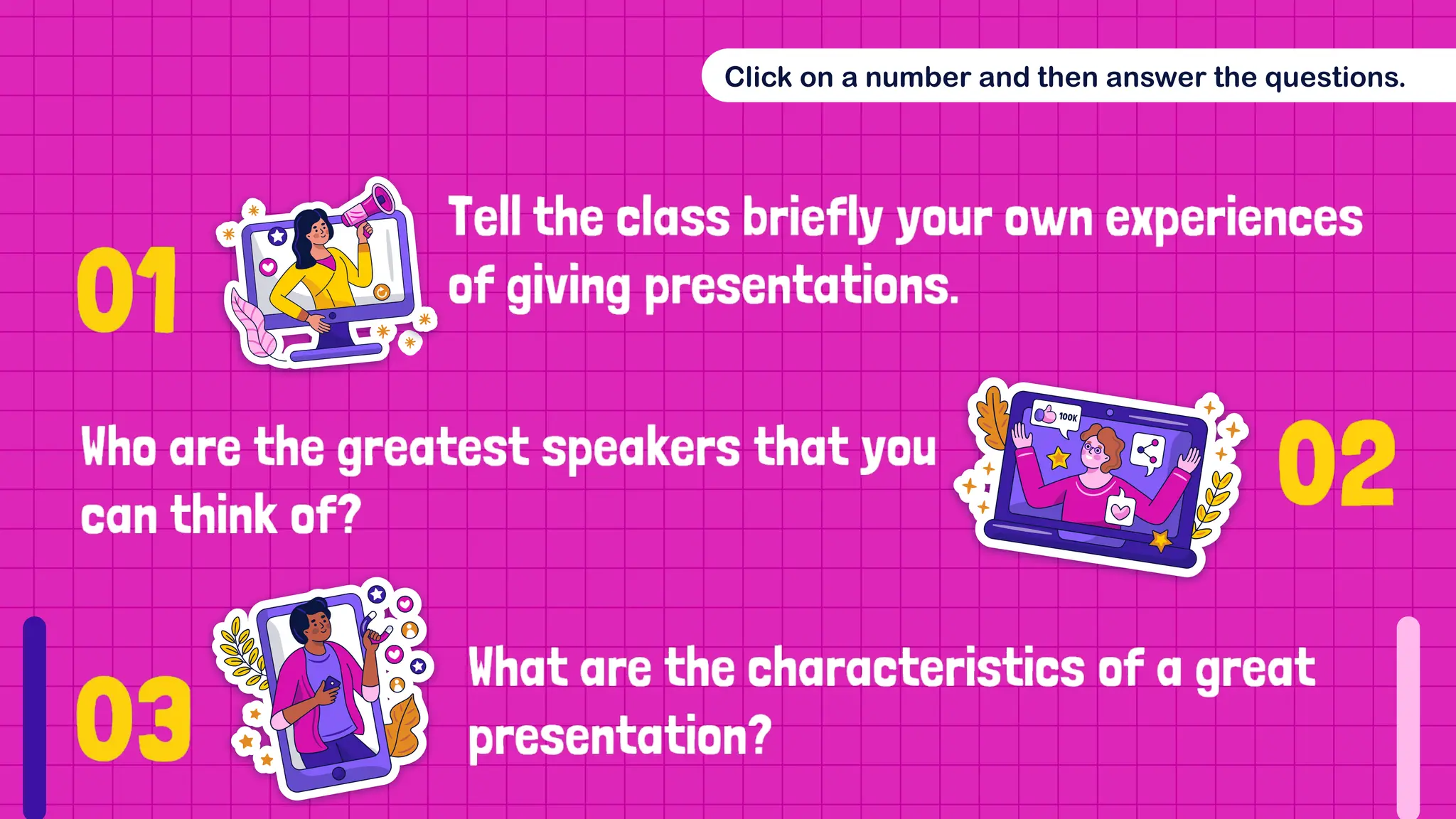 Click on a number and then answer the questions.

01

Tell the class briefly your own experiences of giving presentations.

100K

Who are the greatest speakers that you can think of?

02

03

What are the characteristics of a great presentation?